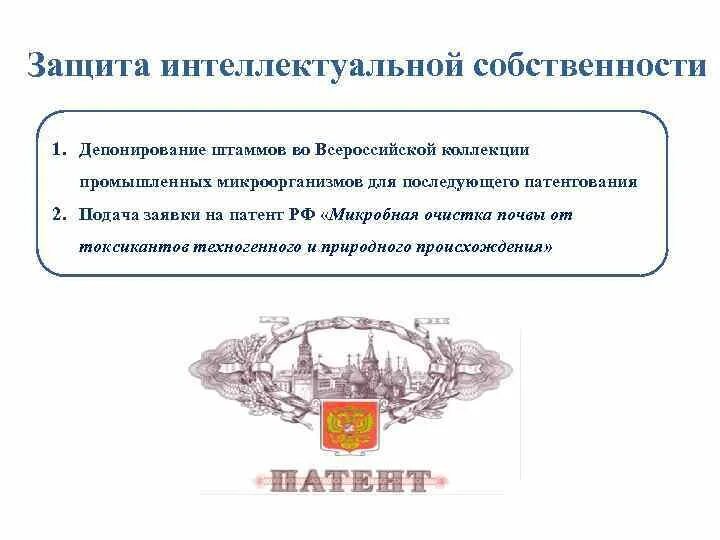 Защита интеллектуальной собственности

1. Депонирование штаммов во Всероссийской коллекции промышленных микроорганизмов для последующего патентования
2. Подача заявки на патент РФ «Микробная очистка почвы от токсикантов техногенного и природного происхождения»

ПАТЕНТ